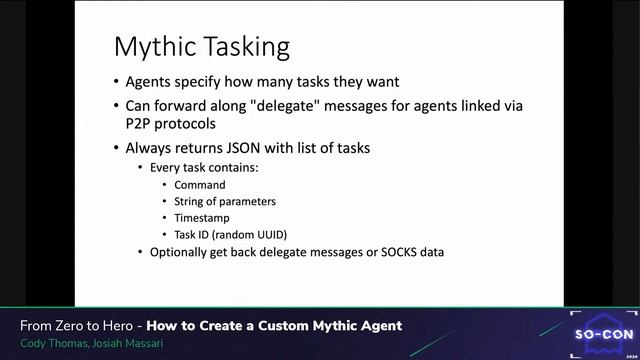 Mythic Tasking

• Agents specify how many tasks they want
• Can forward along "delegate" messages for agents linked via P2P protocols
• Always returns JSON with list of tasks
  • Every task contains:
    • Command
    • String of parameters
    • Timestamp
    • Task ID (random UUID)
  • Optionally get back delegate messages or SOCKS data

From Zero to Hero - How to Create a Custom Mythic Agent
Cody Thomas, Josiah Massari

SO-CON
2020